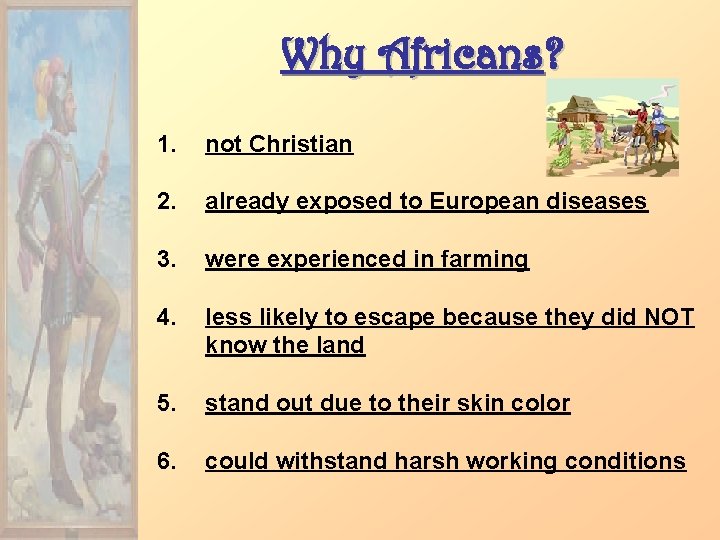 Why Africans?

1. not Christian

2. already exposed to European diseases

3. were experienced in farming

4. less likely to escape because they did NOT know the land

5. stand out due to their skin color

6. could withstand harsh working conditions